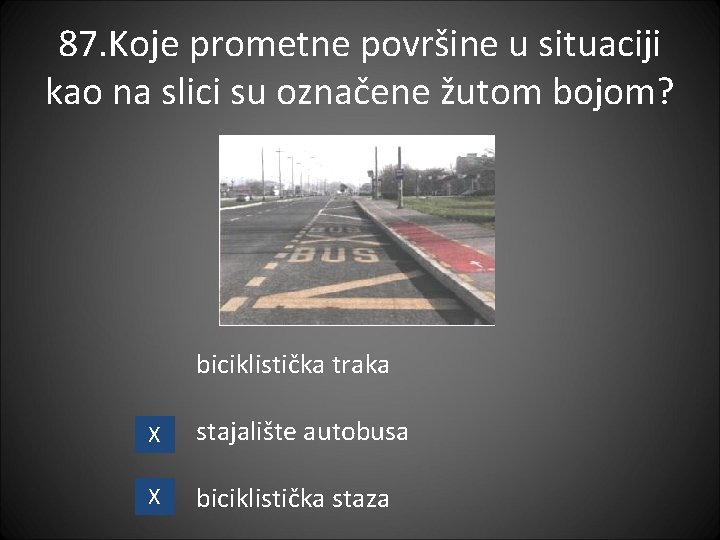 87.Koje prometne površine u situaciji kao na slici su označene žutom bojom?

BUS
BUS

biciklistička traka

X stajalište autobusa

X biciklistička staza